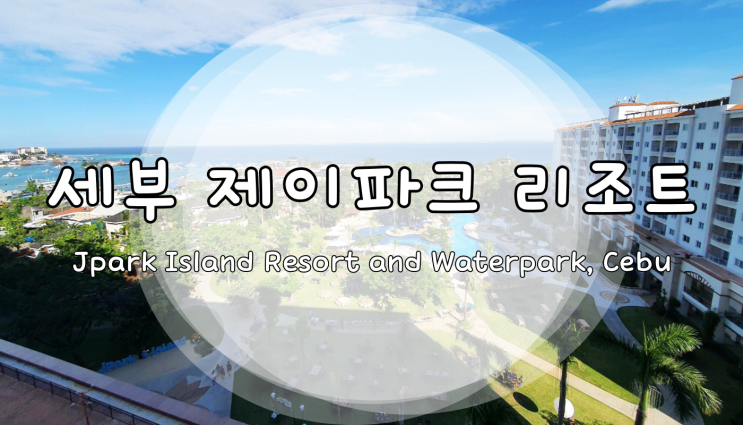 세부 제이파크 리조트

Jpark Island Resort and Waterpark, Cebu